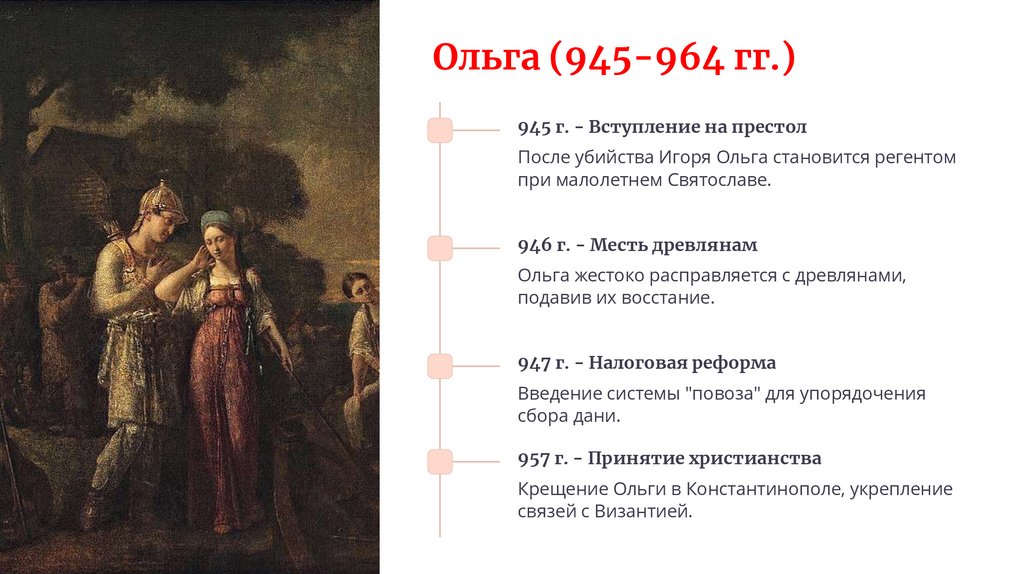 Ольга (945-964 гг.)

945 г. - Вступление на престол

После убийства Игоря Ольга становится регентом при малолетнем Святославе.

946 г. - Месть древлянам

Ольга жестоко расправляется с древлянами, подавив их восстание.

947 г. - Налоговая реформа

Введение системы "повоза" для упорядочения сбора дани.

957 г. - Принятие христианства

Крещение Ольги в Константинополе, укрепление связей с Византией.